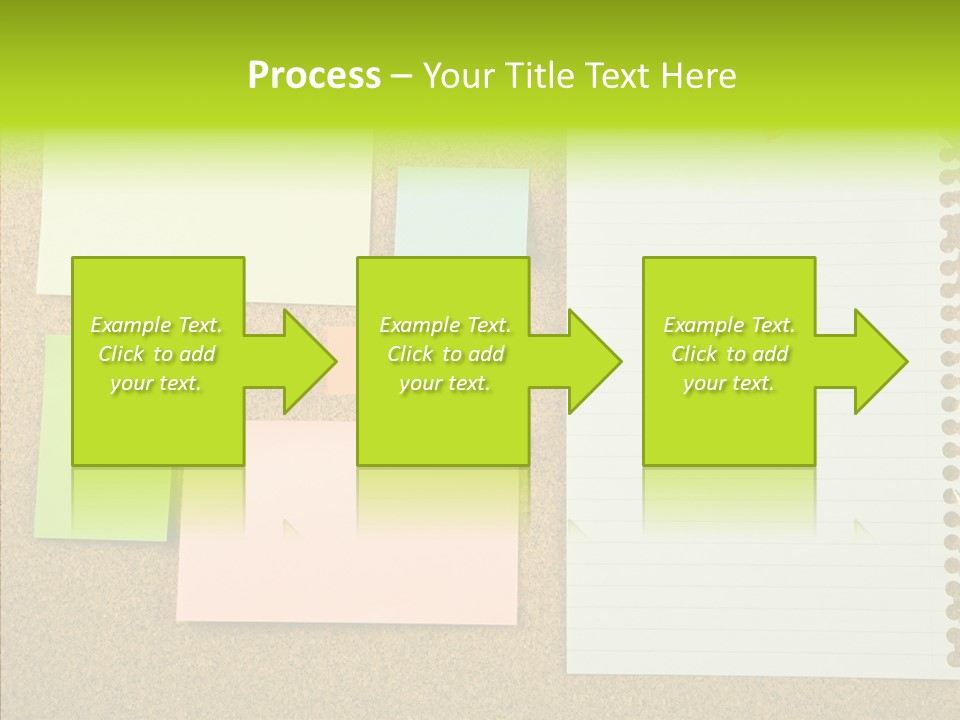 Process – Your Title Text Here

Example Text. Click to add your text.

Example Text. Click to add your text.

Example Text. Click to add your text.